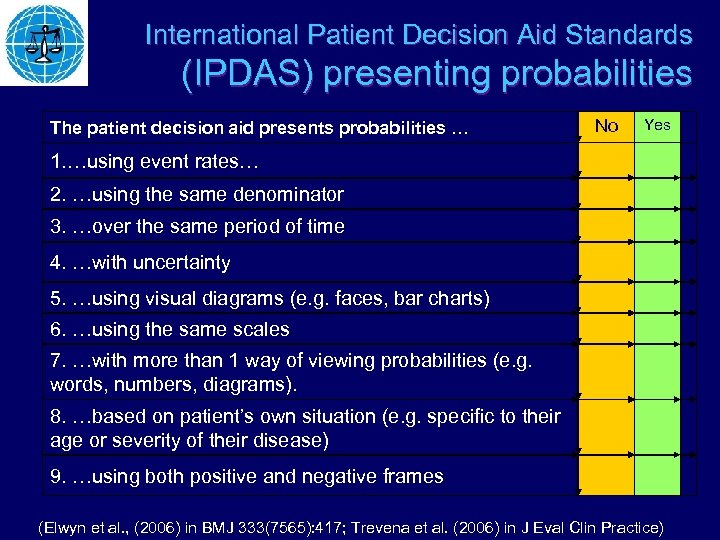 International Patient Decision Aid Standards (IPDAS) presenting probabilities

| The patient decision aid presents probabilities … | No | Yes |
|---|---|---|
| 1.…using event rates… | | |
| 2. …using the same denominator | | |
| 3. …over the same period of time | | |
| 4. …with uncertainty | | |
| 5. …using visual diagrams (e.g. faces, bar charts) | | |
| 6. …using the same scales | | |
| 7. …with more than 1 way of viewing probabilities (e.g. words, numbers, diagrams). | | |
| 8. …based on patient's own situation (e.g. specific to their age or severity of their disease) | | |
| 9. …using both positive and negative frames | | |

(Elwyn et al., (2006) in BMJ 333(7565):417; Trevena et al. (2006) in J Eval Clin Practice)